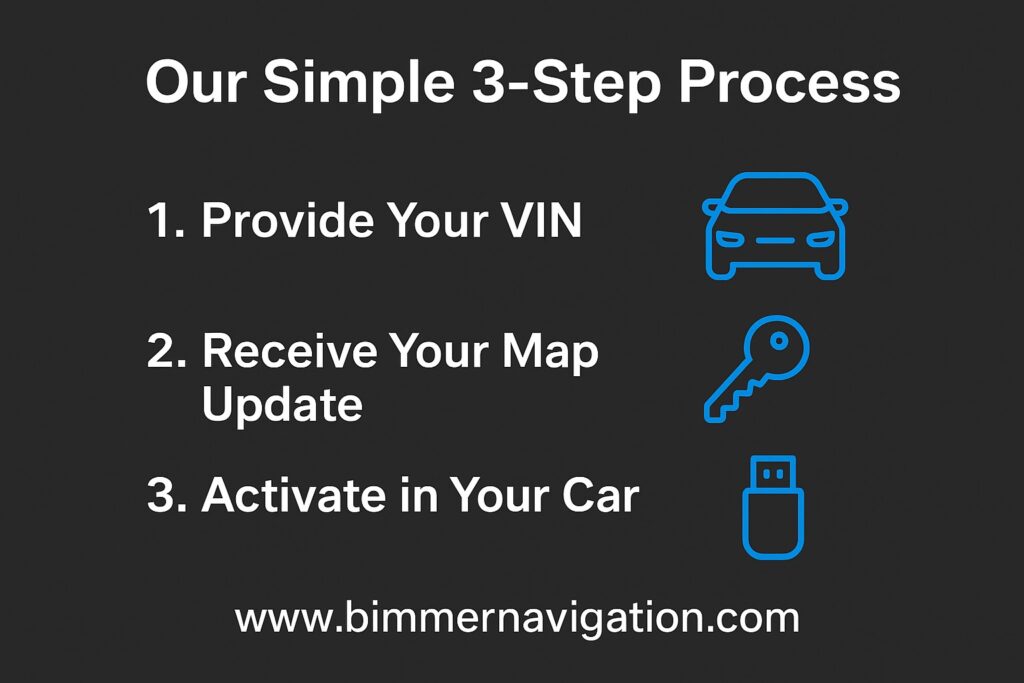 Our Simple 3-Step Process

1. Provide Your VIN

2. Receive Your Map Update

3. Activate in Your Car

www.bimmernavigation.com